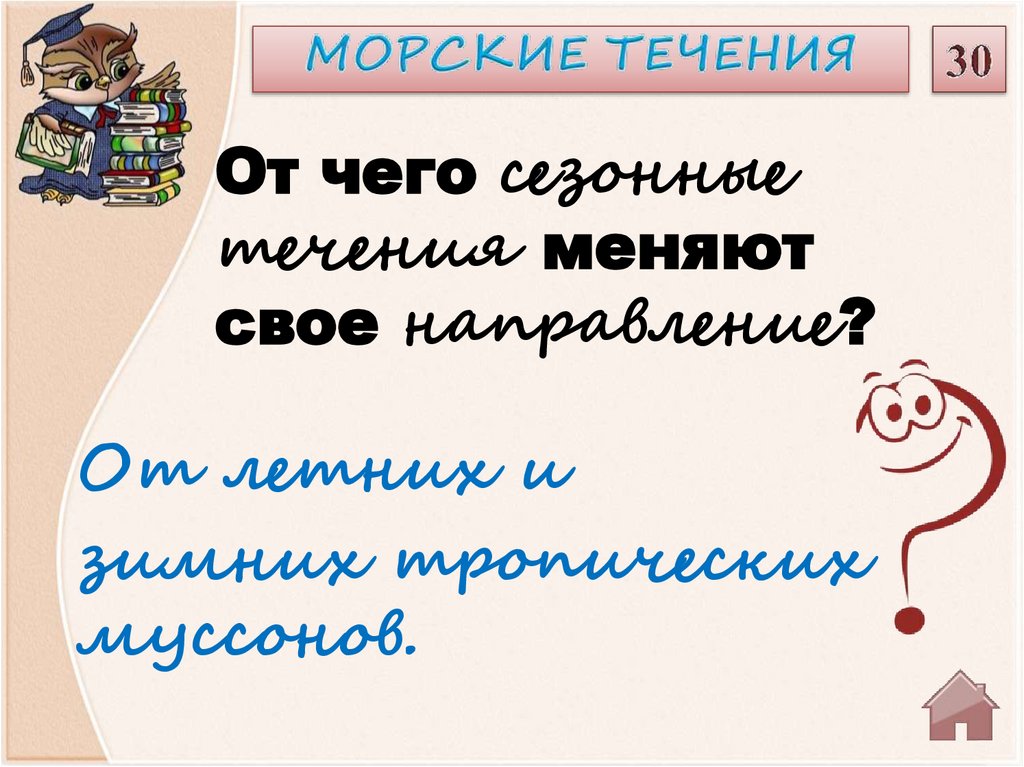 МОРСКИЕ ТЕЧЕНИЯ

30

От чего сезонные течения меняют свое направление?

От летних и зимних тропических муссонов.